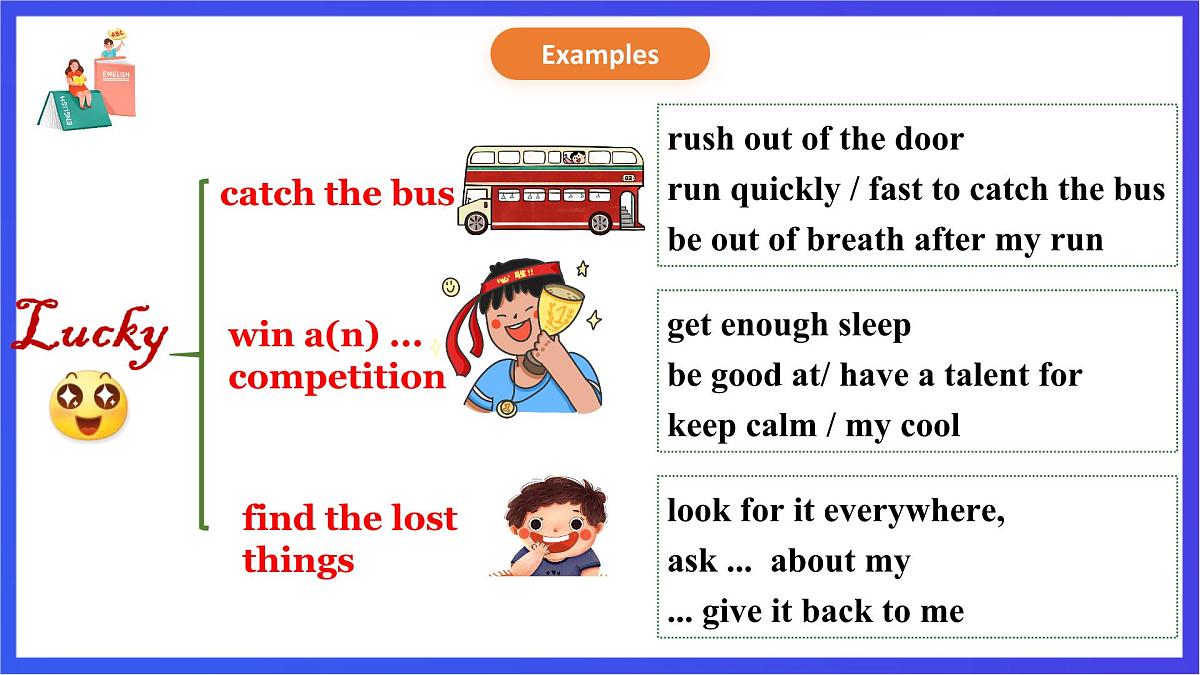 ENGLISH

ENGLISH

Examples

Lucky

catch the bus

rush out of the door
run quickly / fast to catch the bus
be out of breath after my run

win a(n) ... competition

get enough sleep
be good at/ have a talent for
keep calm / my cool

find the lost things

look for it everywhere,
ask ... about my
... give it back to me